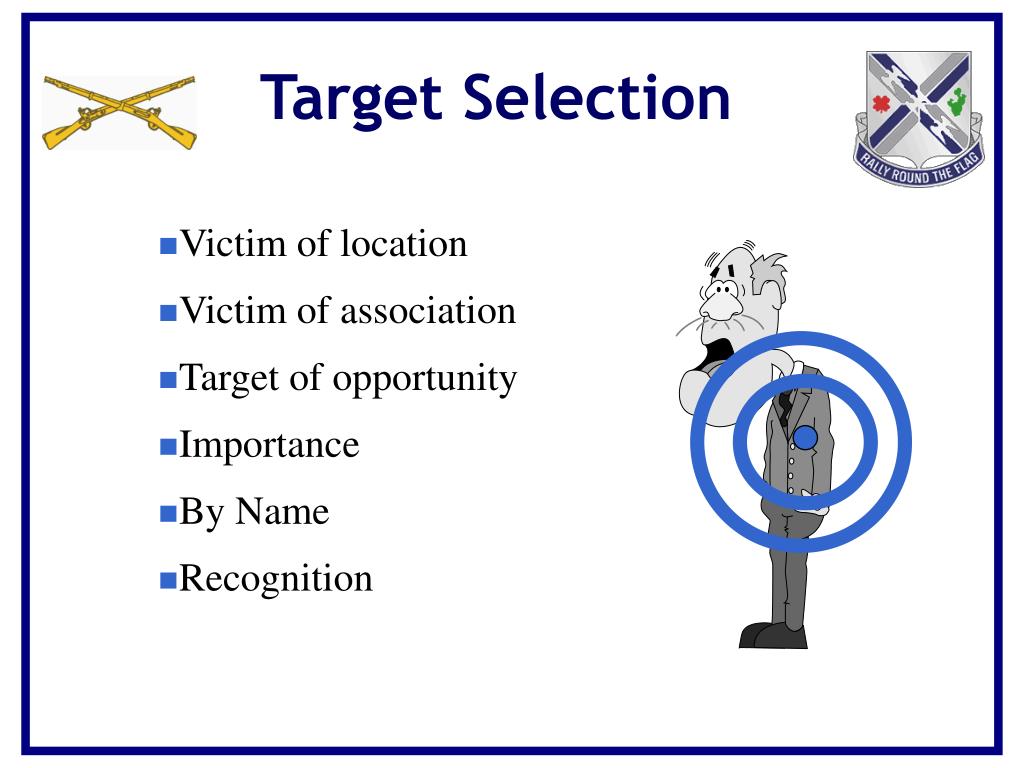 Target Selection

RALLY ROUND THE FLAG

■Victim of location
■Victim of association
■Target of opportunity
■Importance
■By Name
■Recognition